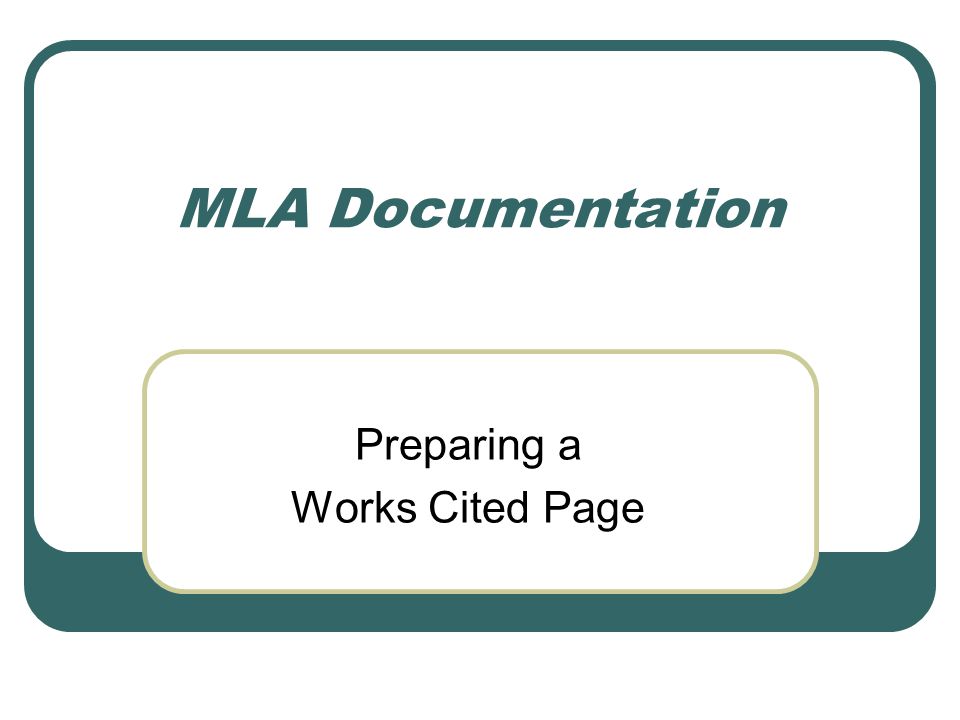 MLA Documentation

Preparing a
Works Cited Page